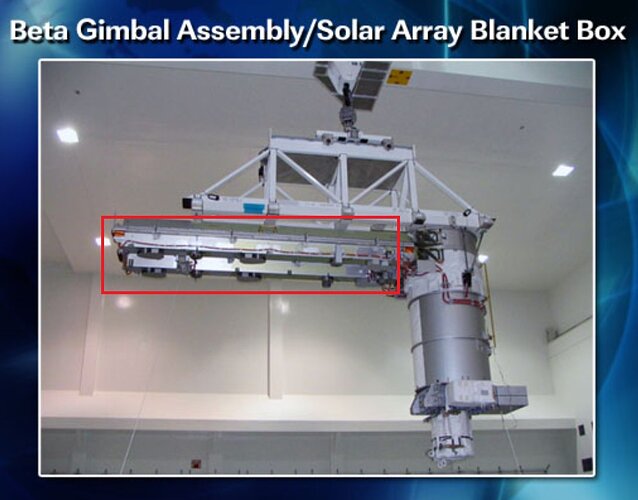 Beta Gimbal Assembly/Solar Array Blanket Box